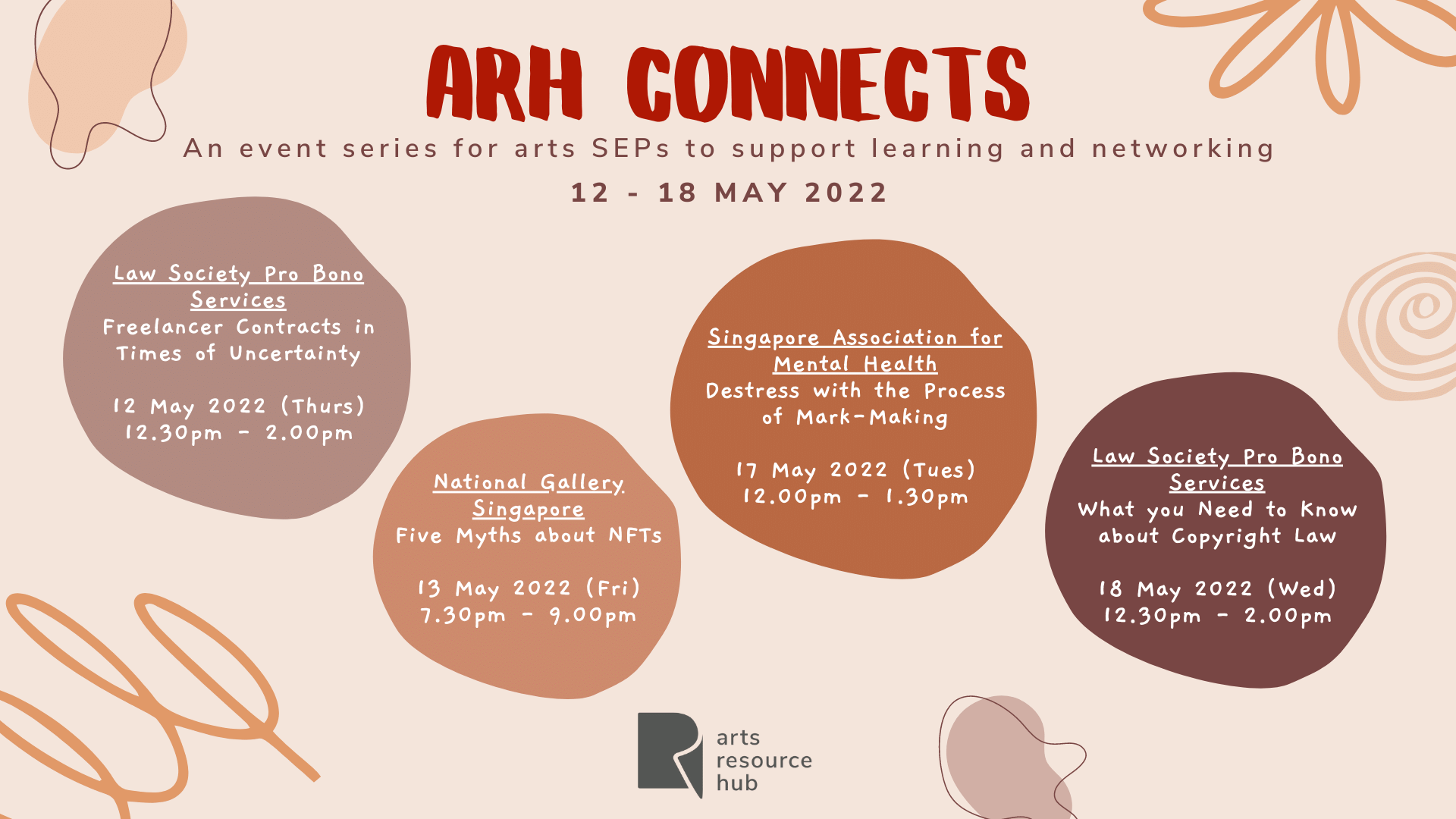 ARH CONNECTS

An event series for arts SEPs to support learning and networking

12 - 18 MAY 2022

Law Society Pro Bono Services
Freelancer Contracts in Times of Uncertainty

12 May 2022 (Thurs)
12.30pm - 2.00pm

National Gallery Singapore
Five Myths about NFTs

13 May 2022 (Fri)
7.30pm - 9.00pm

Singapore Association for Mental Health
Destress with the Process of Mark-Making

17 May 2022 (Tues)
12.00pm - 1.30pm

Law Society Pro Bono Services
What you Need to Know about Copyright Law

18 May 2022 (Wed)
12.30pm - 2.00pm

arts resource hub